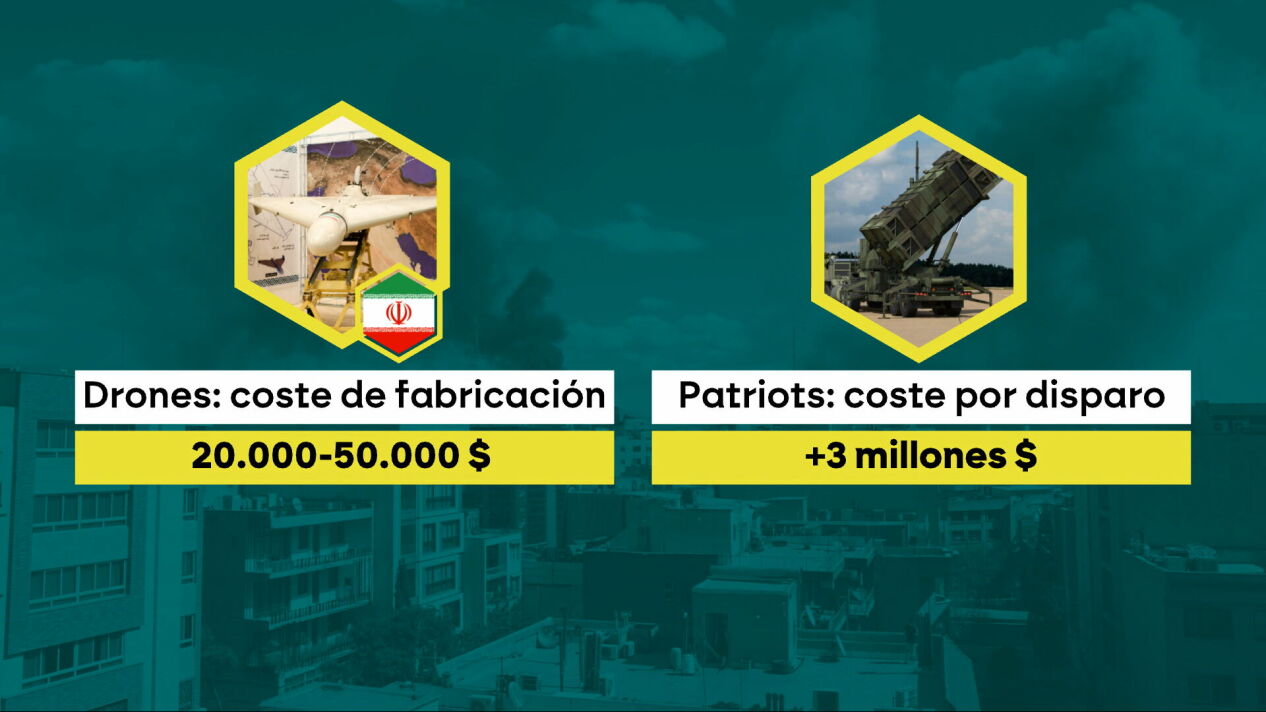 Drones: coste de fabricación

20.000-50.000 $

Patriots: coste por disparo

+3 millones $